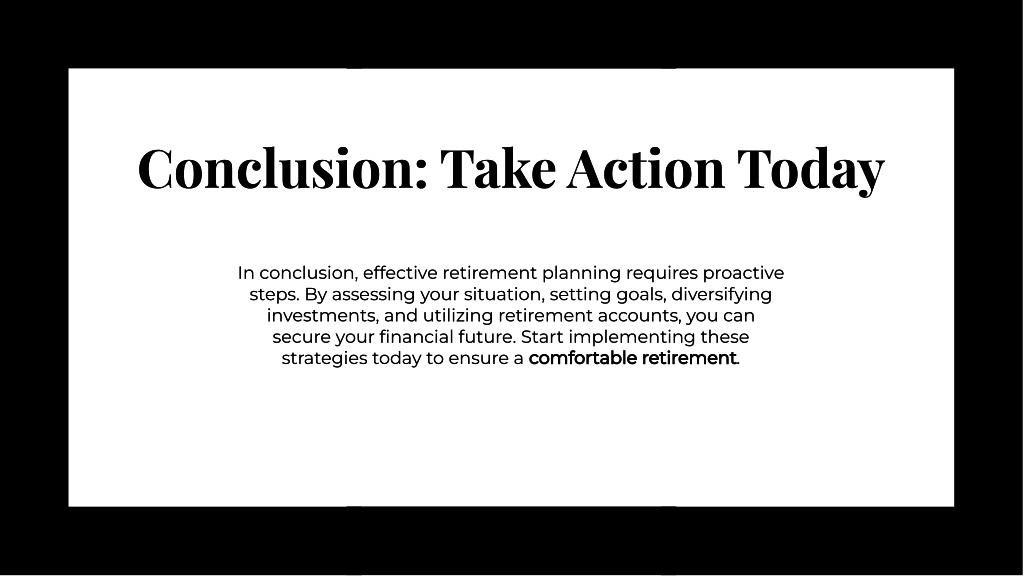 Conclusion: Take Action Today

In conclusion, effective retirement planning requires proactive steps. By assessing your situation, setting goals, diversifying investments, and utilizing retirement accounts, you can secure your financial future. Start implementing these strategies today to ensure a comfortable retirement.